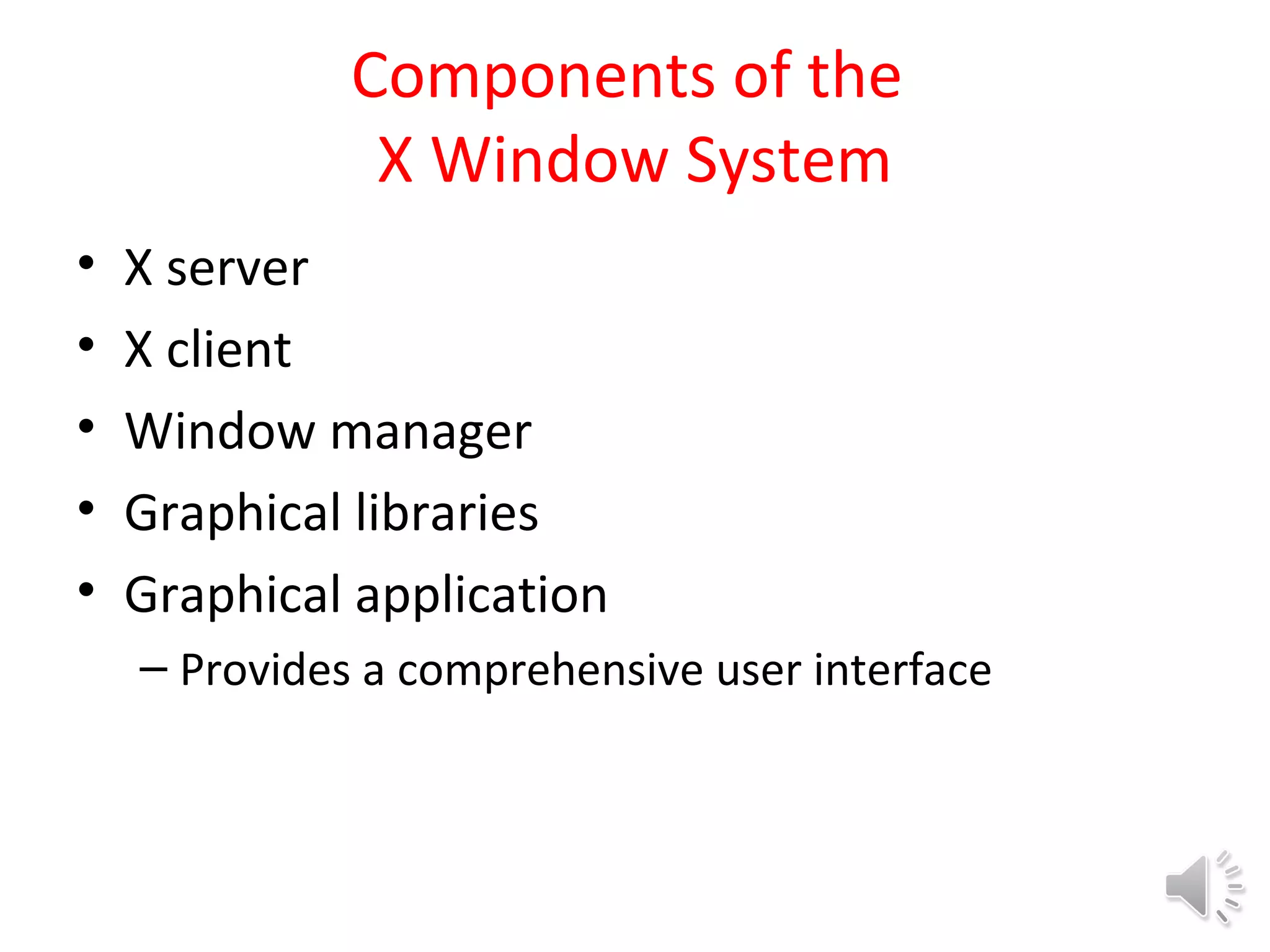 Components of the
X Window System

• X server
• X client
• Window manager
• Graphical libraries
• Graphical application
– Provides a comprehensive user interface